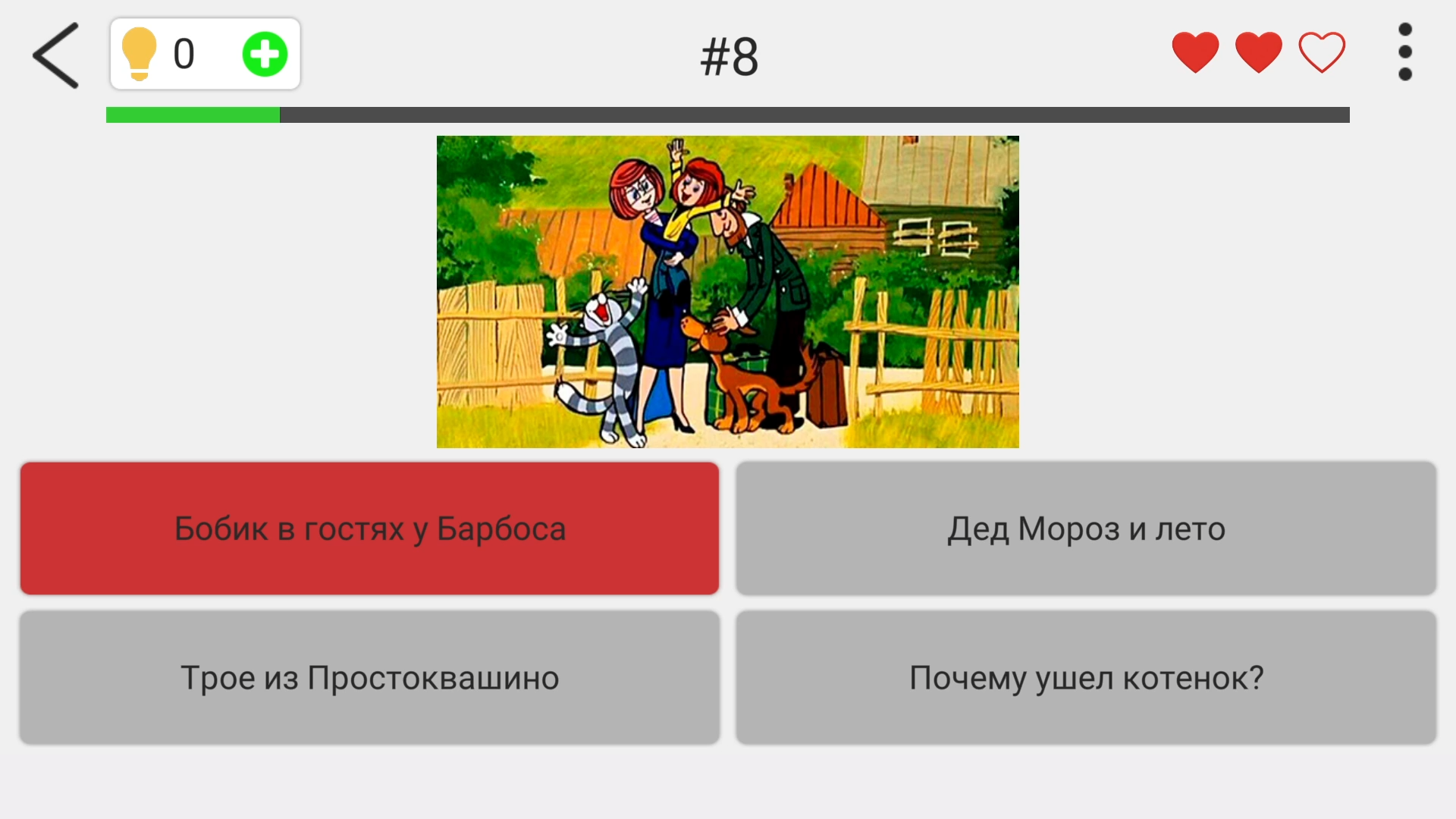 0

#8

Бобик в гостях у Барбоса

Дед Мороз и лето

Трое из Простоквашино

Почему ушел котенок?